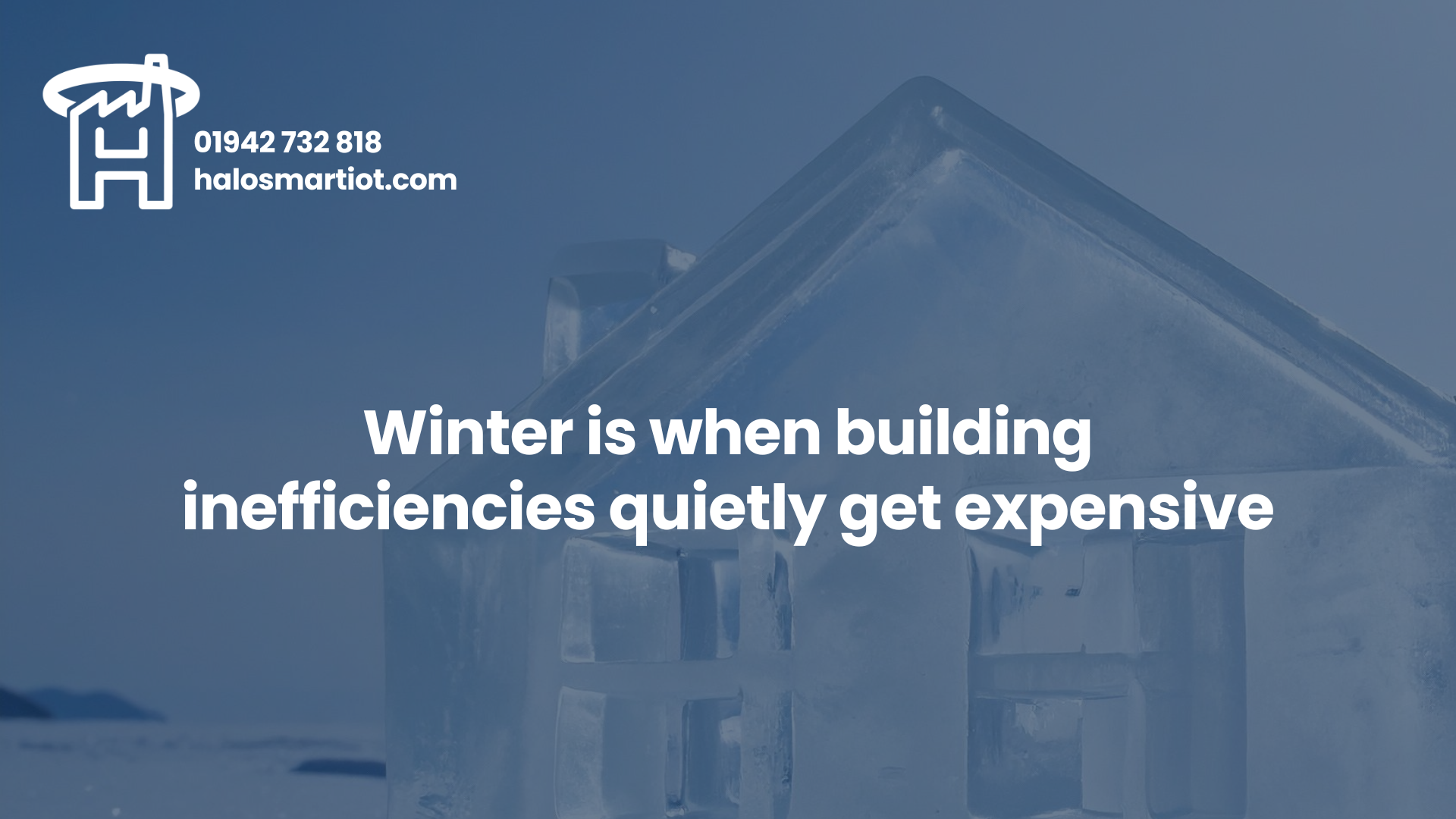 01942 732 818
halosmartiot.com

Winter is when building inefficiencies quietly get expensive